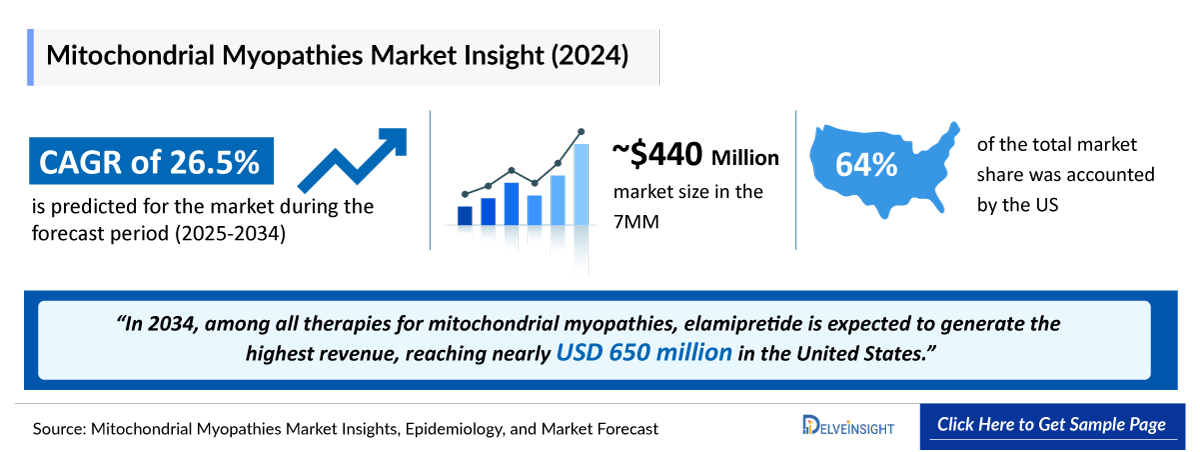 Mitochondrial Myopathies Market Insight (2024)

CAGR of 26.5%
is predicted for the market during the forecast period (2025-2034)

~$440 Million
market size in the 7MM

64%
of the total market share was accounted by the US

"In 2034, among all therapies for mitochondrial myopathies, elamipretide is expected to generate the highest revenue, reaching nearly USD 650 million in the United States."

Source: Mitochondrial Myopathies Market Insights, Epidemiology, and Market Forecast

DELVEINSIGHT

Click Here to Get Sample Page